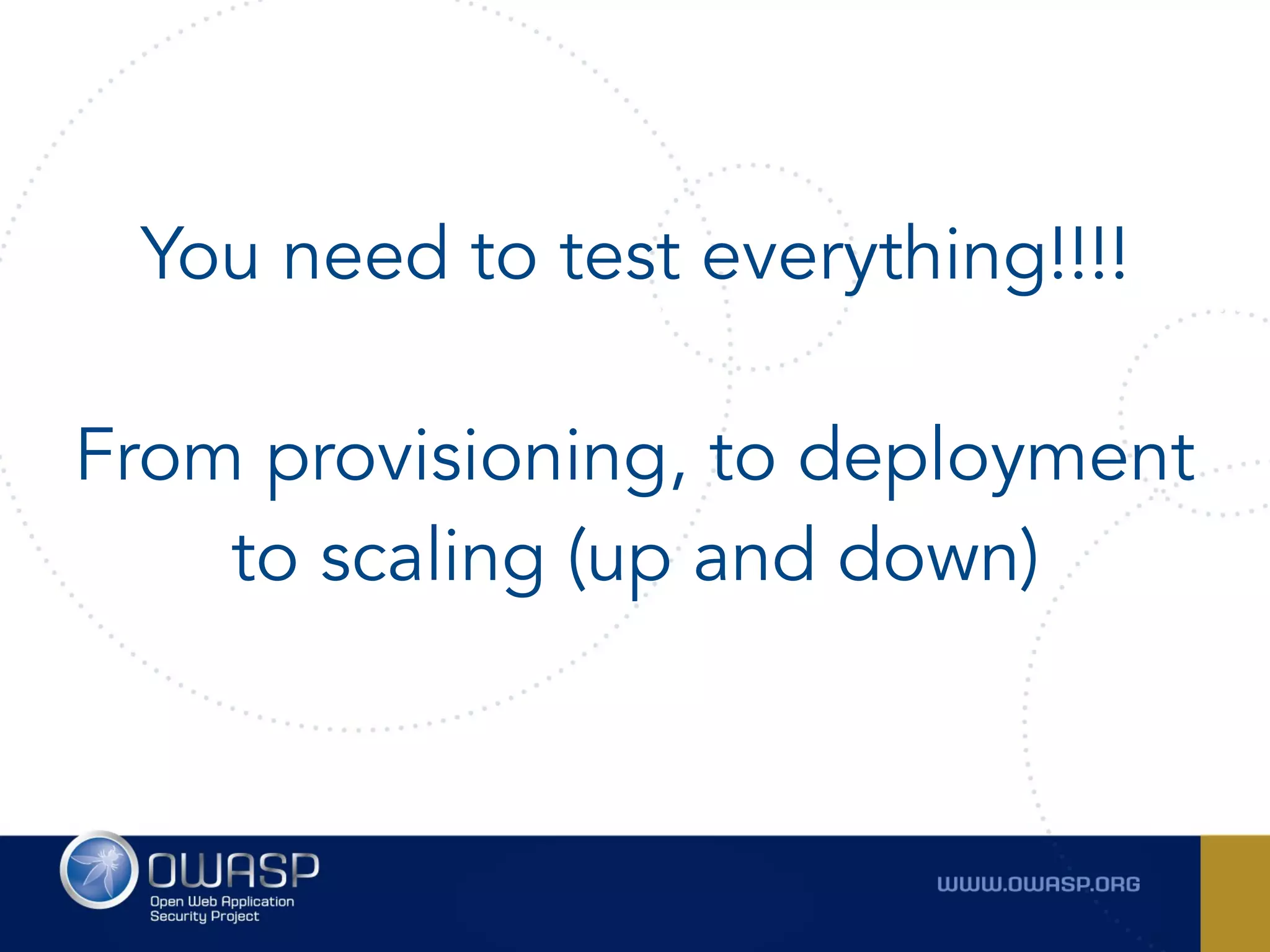 You need to test everything!!!!

From provisioning, to deployment to scaling (up and down)

OWASP
Open Web Application Security Project

WWW.OWASP.ORG